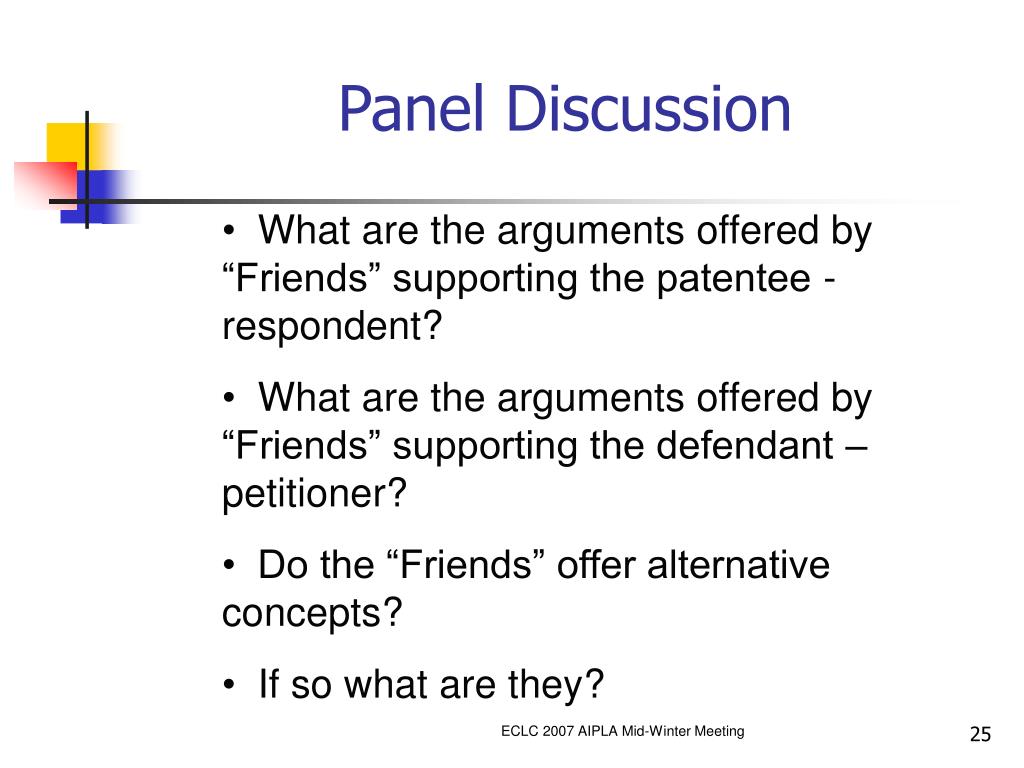 Panel Discussion

• What are the arguments offered by “Friends” supporting the patentee - respondent?

• What are the arguments offered by “Friends” supporting the defendant – petitioner?

• Do the “Friends” offer alternative concepts?

• If so what are they?

ECLC 2007 AIPLA Mid-Winter Meeting

25